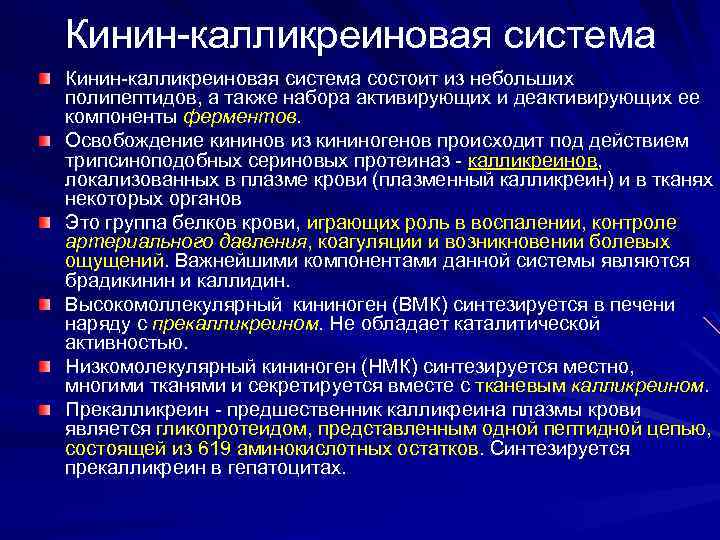 Кинин-калликреиновая система

Кинин-калликреиновая система состоит из небольших полипептидов, а также набора активирующих и деактивирующих ее компоненты ферментов.

Освобождение кининов из кининогенов происходит под действием трипсиноподобных сериновых протеиназ - калликреинов, локализованных в плазме крови (плазменный калликреин) и в тканях некоторых органов

Это группа белков крови, играющих роль в воспалении, контроле артериального давления, коагуляции и возникновении болевых ощущений. Важнейшими компонентами данной системы являются брадикинин и каллидин.

Высокомоллекулярный кининоген (ВМК) синтезируется в печени наряду с прекалликреином. Не обладает каталитической активностью.

Низкомолекулярный кининоген (НМК) синтезируется местно, многими тканями и секретируется вместе с тканевым калликреином.

Прекалликреин - предшественник калликреина плазмы крови является гликопротеидом, представленным одной пептидной цепью, состоящей из 619 аминокислотных остатков. Синтезируется прекалликреин в гепатоцитах.